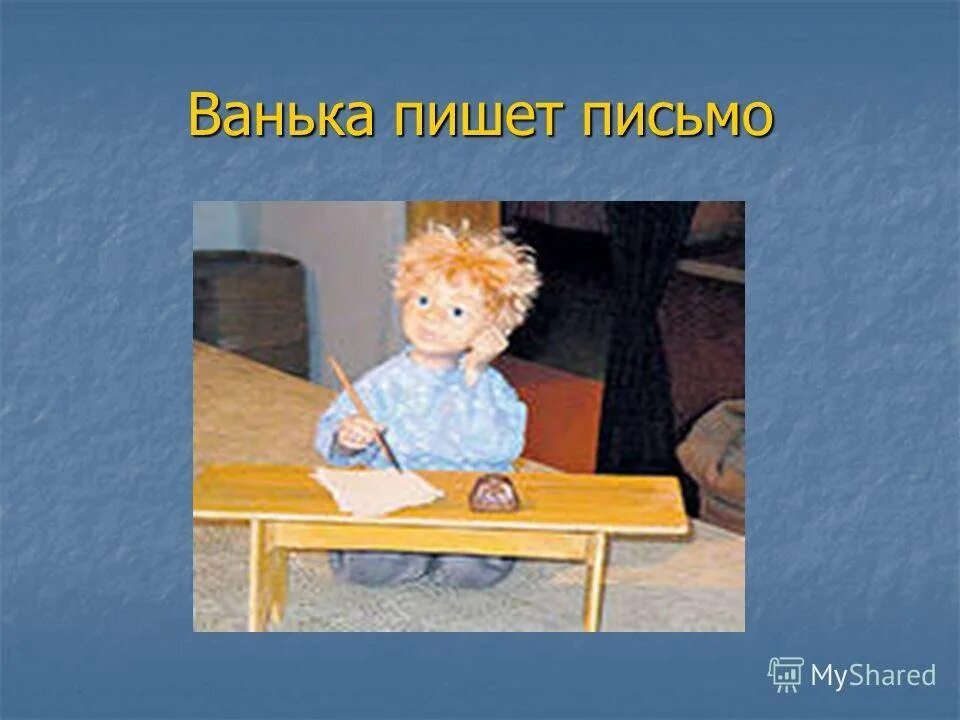 Ванька пишет письмо

MyShared